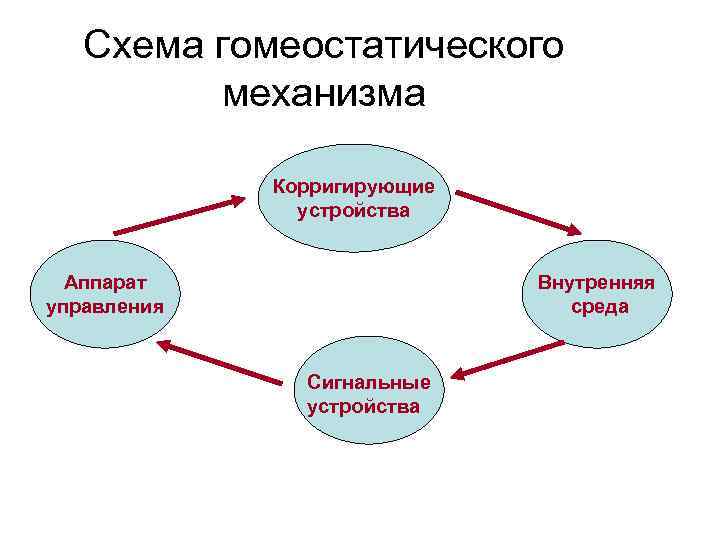 Схема гомеостатического механизма

Корригирующие устройства

Аппарат управления

Внутренняя среда

Сигнальные устройства